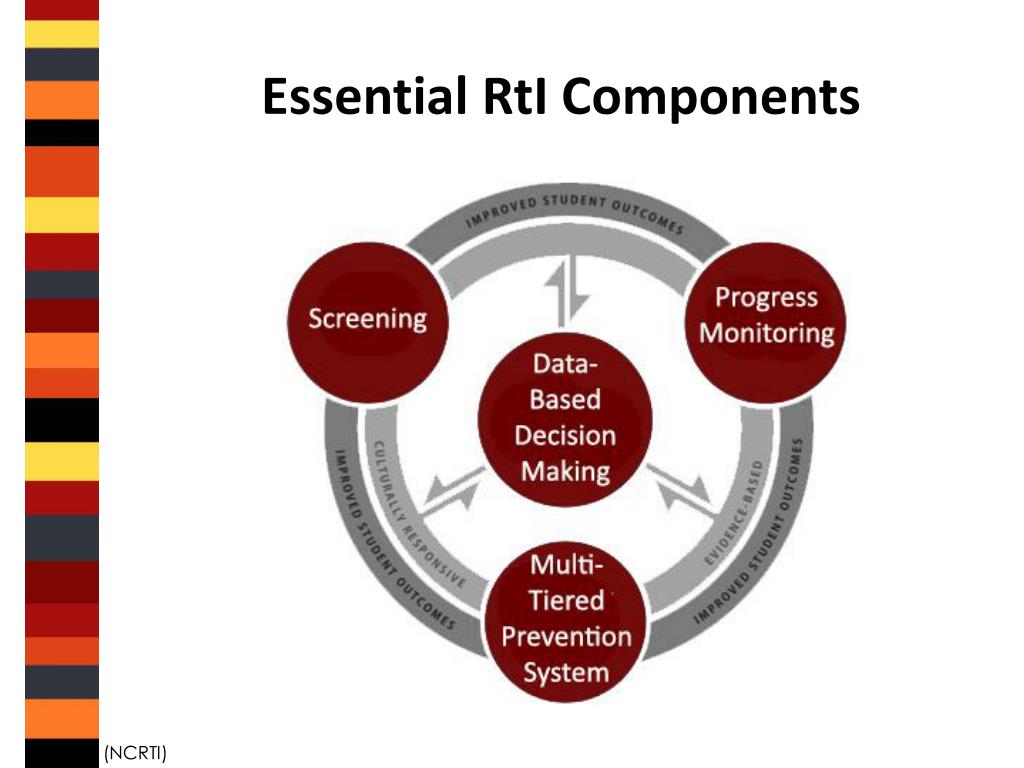 Essential RtI Components

IMPROVED STUDENT OUTCOMES

Screening

Progress Monitoring

Data-Based Decision Making

CULTURALLY RESPONSIVE

EVIDENCE-BASED

IMPROVED STUDENT OUTCOMES

IMPROVED STUDENT OUTCOMES

Multi-Tiered Prevention System

(NCRTI)